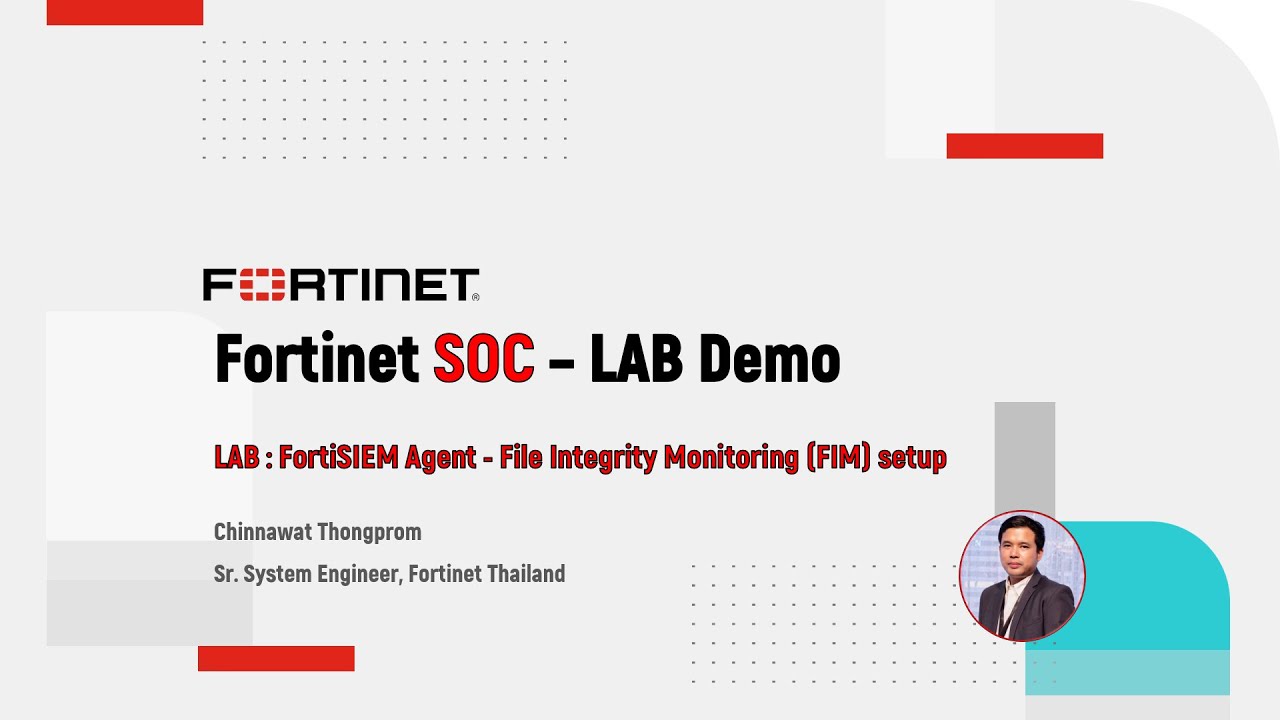 FORTINET®

Fortinet SOC – LAB Demo

LAB : FortiSIEM Agent - File Integrity Monitoring (FIM) setup

Chinnawat Thongprom

Sr. System Engineer, Fortinet Thailand